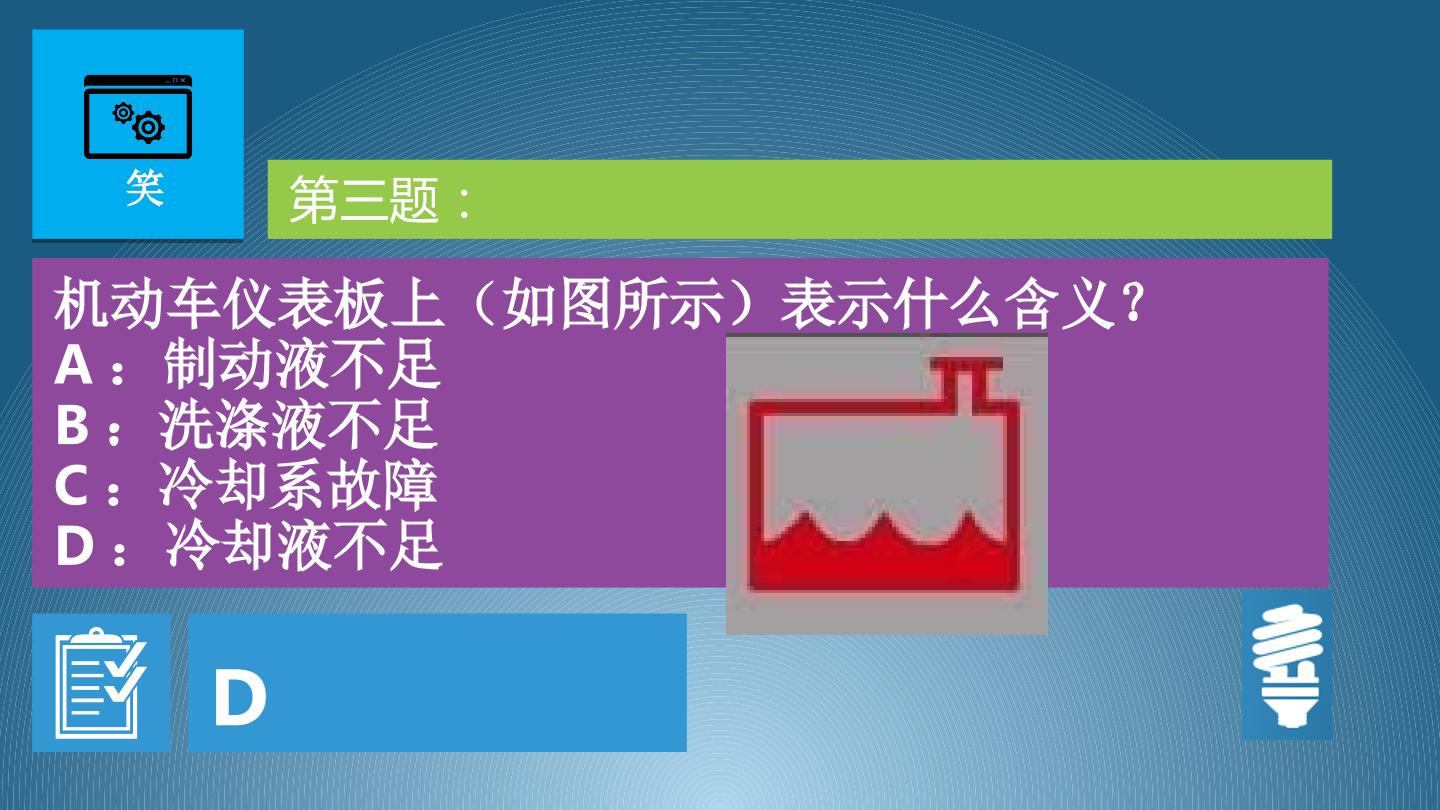 笑

第三题：

机动车仪表板上（如图所示）表示什么含义？
A：制动液不足
B：洗涤液不足
C：冷却系故障
D：冷却液不足

D